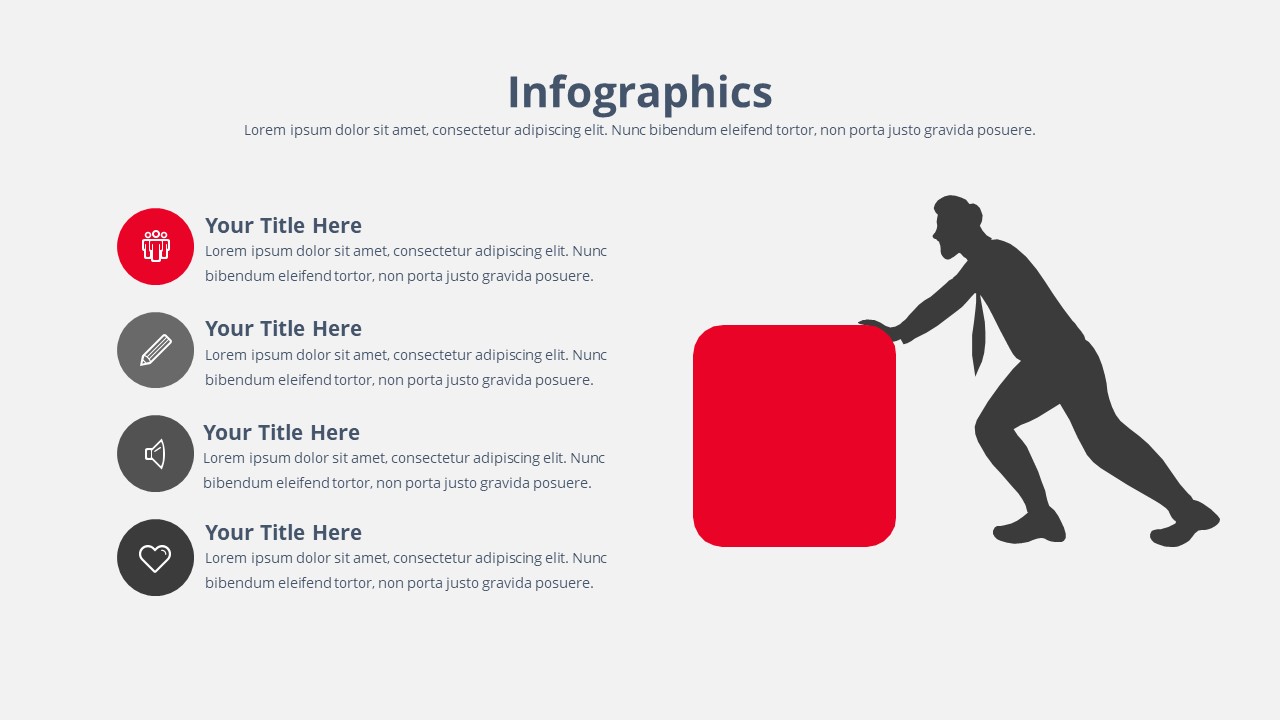 Infographics

Lorem ipsum dolor sit amet, consectetur adipiscing elit. Nunc bibendum eleifend tortor, non porta justo gravida posuere.

Your Title Here
Lorem ipsum dolor sit amet, consectetur adipiscing elit. Nunc bibendum eleifend tortor, non porta justo gravida posuere.

Your Title Here
Lorem ipsum dolor sit amet, consectetur adipiscing elit. Nunc bibendum eleifend tortor, non porta justo gravida posuere.

Your Title Here
Lorem ipsum dolor sit amet, consectetur adipiscing elit. Nunc bibendum eleifend tortor, non porta justo gravida posuere.

Your Title Here
Lorem ipsum dolor sit amet, consectetur adipiscing elit. Nunc bibendum eleifend tortor, non porta justo gravida posuere.